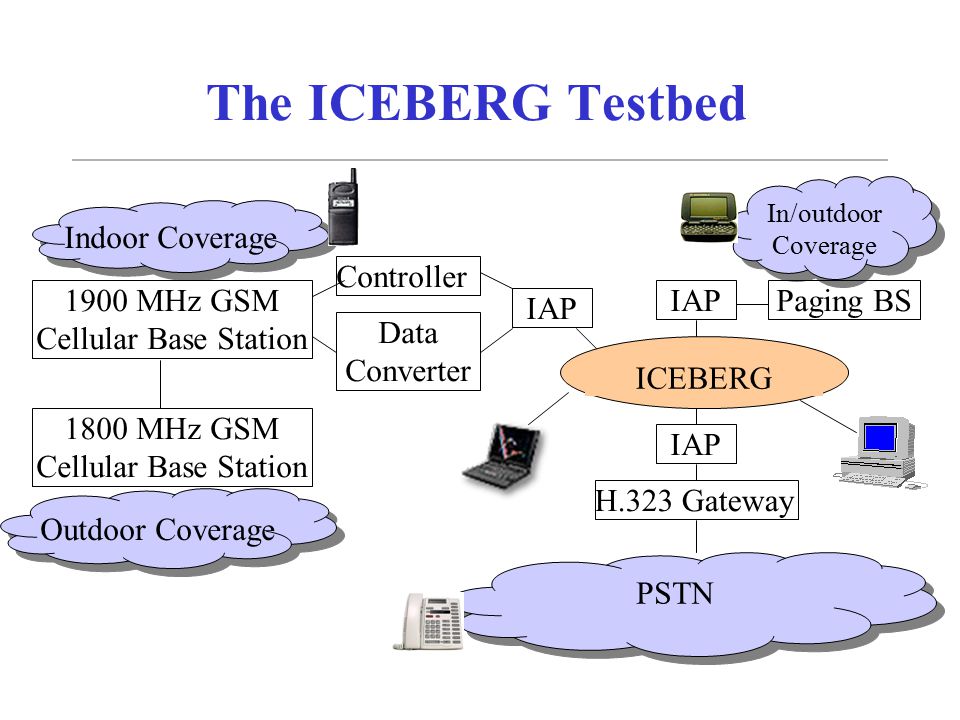 The ICEBERG Testbed

Indoor Coverage

1900 MHz GSM Cellular Base Station

1800 MHz GSM Cellular Base Station

Outdoor Coverage

Controller

Data Converter

IAP

In/outdoor Coverage

IAP

Paging BS

ICEBERG

IAP

H.323 Gateway

PSTN